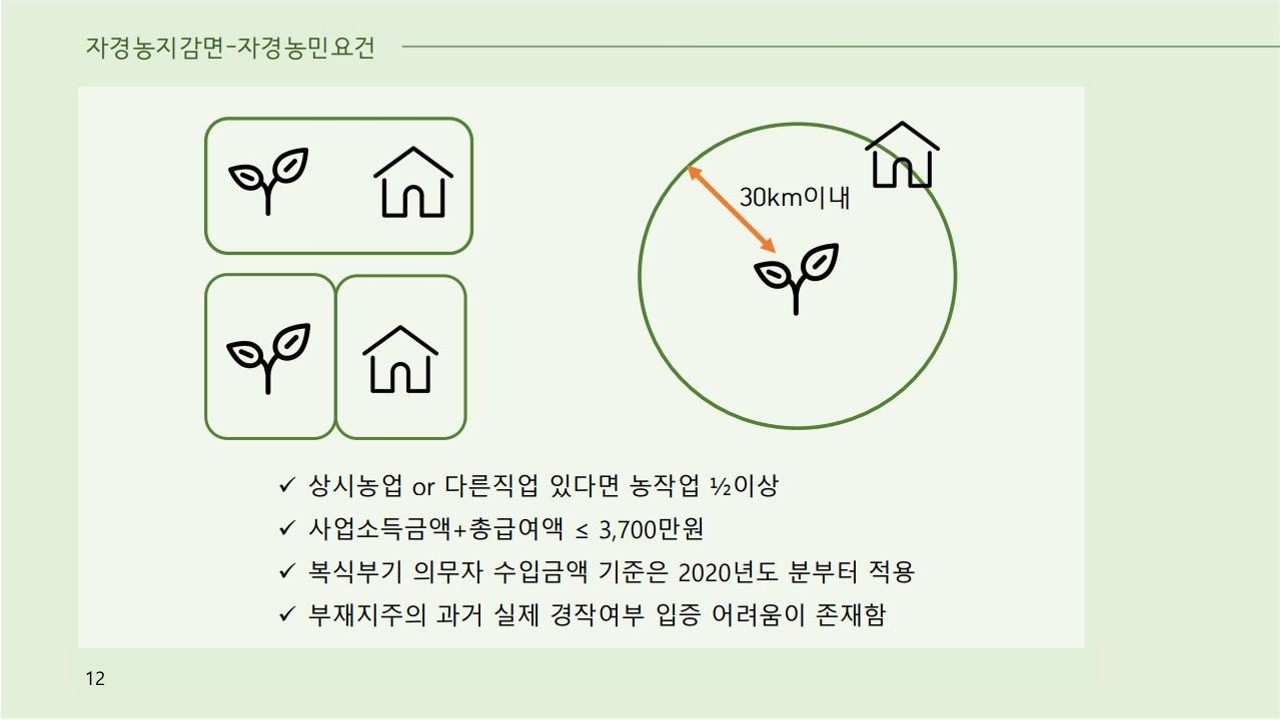 자경농지감면-자경농민요건

30km이내

✓ 상시농업 or 다른직업 있다면 농작업 ½이상
✓ 사업소득금액+총급여액 ≤ 3,700만원
✓ 복식부기 의무자 수입금액 기준은 2020년도 분부터 적용
✓ 부재지주의 과거 실제 경작여부 입증 어려움이 존재함

12